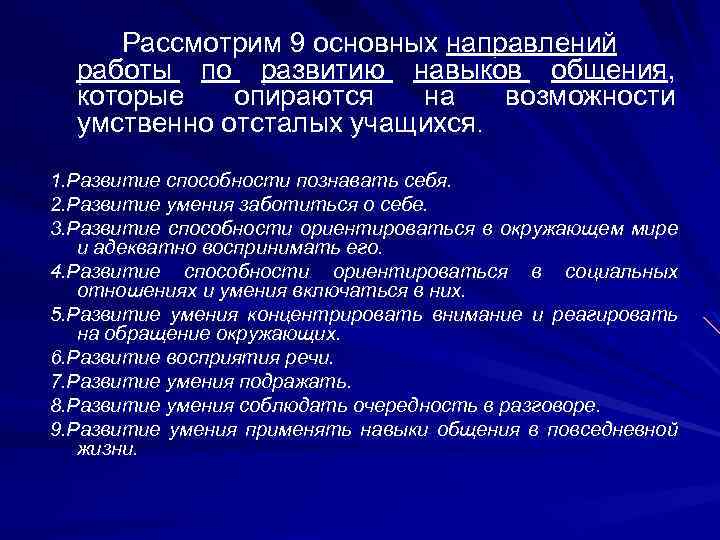 Рассмотрим 9 основных направлений работы по развитию навыков общения, которые опираются на возможности умственно отсталых учащихся.

1.Развитие способности познавать себя.
2.Развитие умения заботиться о себе.
3.Развитие способности ориентироваться в окружающем мире и адекватно воспринимать его.
4.Развитие способности ориентироваться в социальных отношениях и умения включаться в них.
5.Развитие умения концентрировать внимание и реагировать на обращение окружающих.
6.Развитие восприятия речи.
7.Развитие умения подражать.
8.Развитие умения соблюдать очередность в разговоре.
9.Развитие умения применять навыки общения в повседневной жизни.